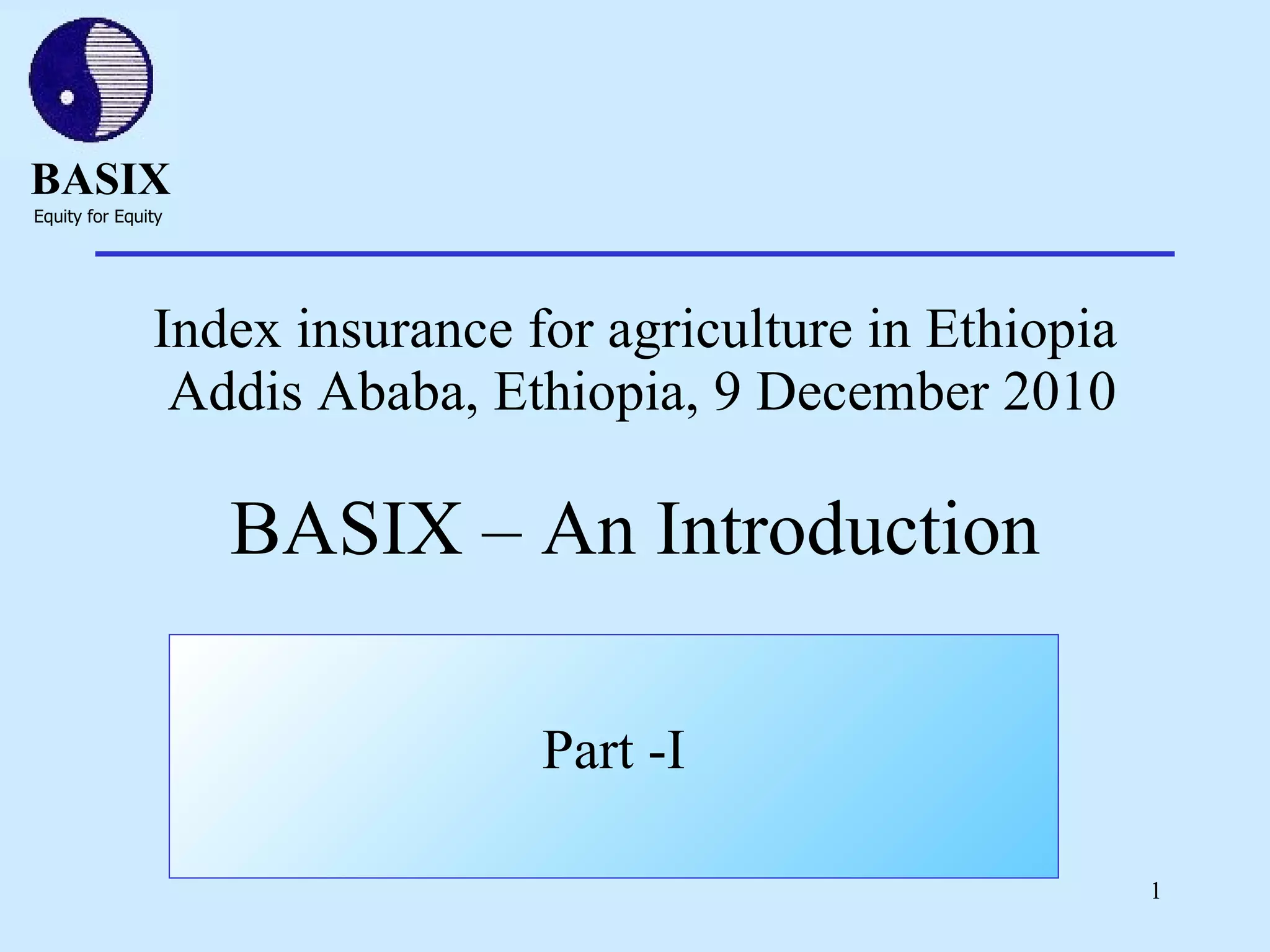 BASIX
Equity for Equity

Index insurance for agriculture in Ethiopia
Addis Ababa, Ethiopia, 9 December 2010

BASIX – An Introduction

Part -I

1